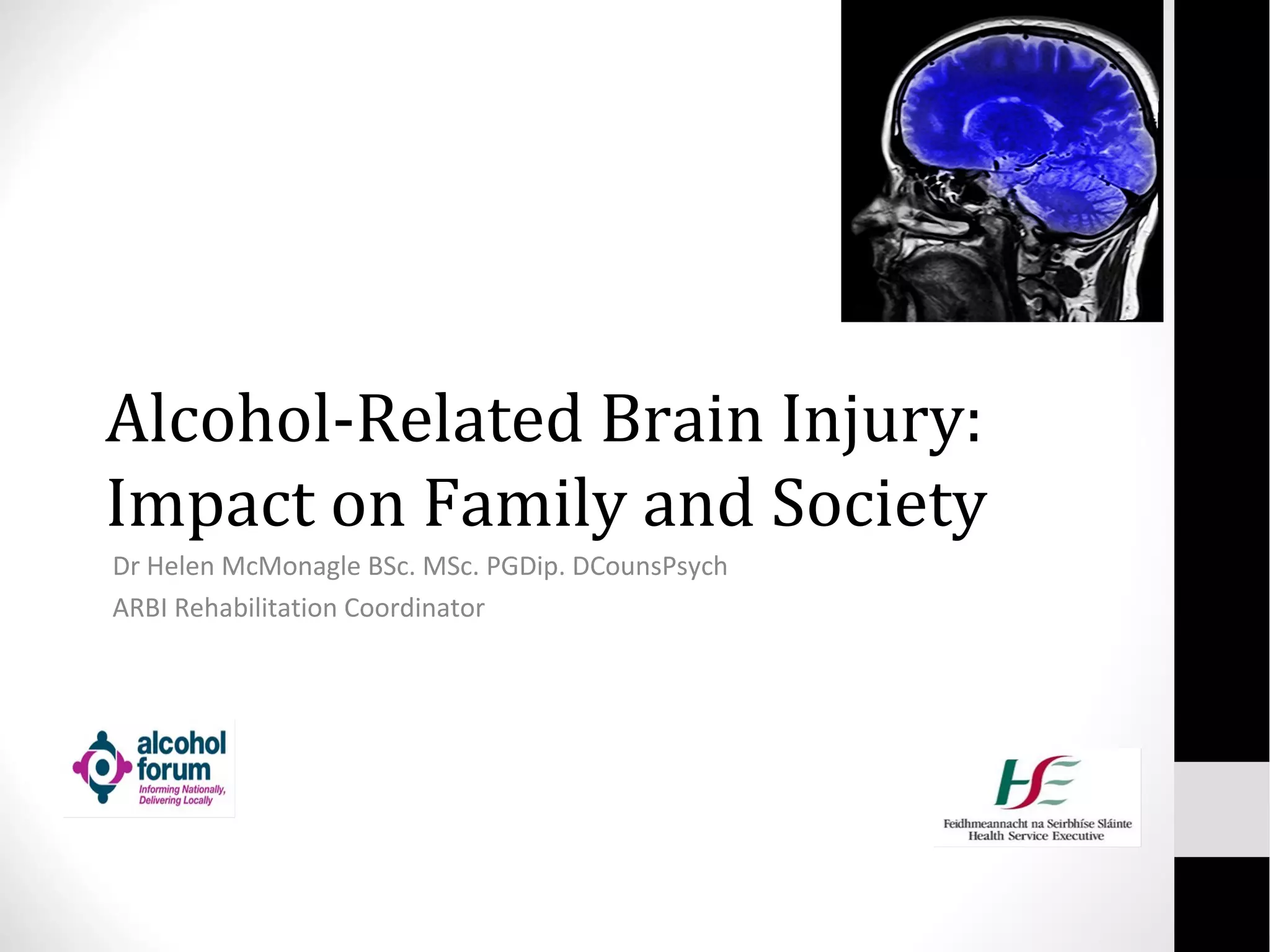 Alcohol-Related Brain Injury: Impact on Family and Society

Dr Helen McMonagle BSc. MSc. PGDip. DCounsPsych

ARBI Rehabilitation Coordinator

alcohol forum
Informing Nationally, Delivering Locally

HSE
Feidhmeannacht na Seirbhíse Sláinte
Health Service Executive